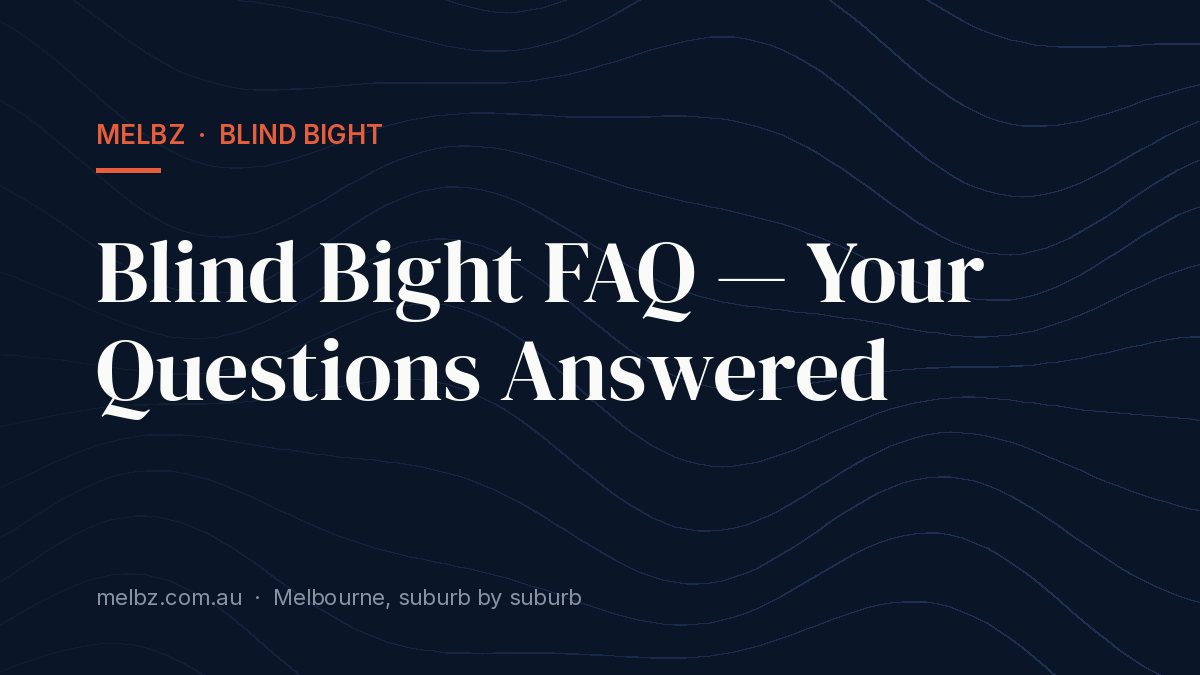 MELBZ · BLIND BIGHT

Blind Bight FAQ — Your Questions Answered

melbz.com.au · Melbourne, suburb by suburb